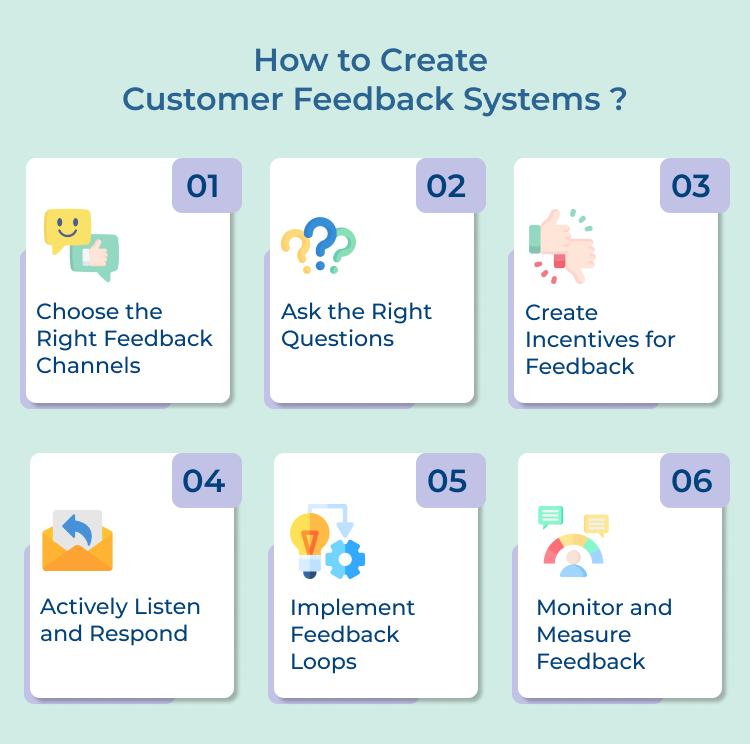 How to Create Customer Feedback Systems ?

01
Choose the Right Feedback Channels

02
Ask the Right Questions

03
Create Incentives for Feedback

04
Actively Listen and Respond

05
Implement Feedback Loops

06
Monitor and Measure Feedback